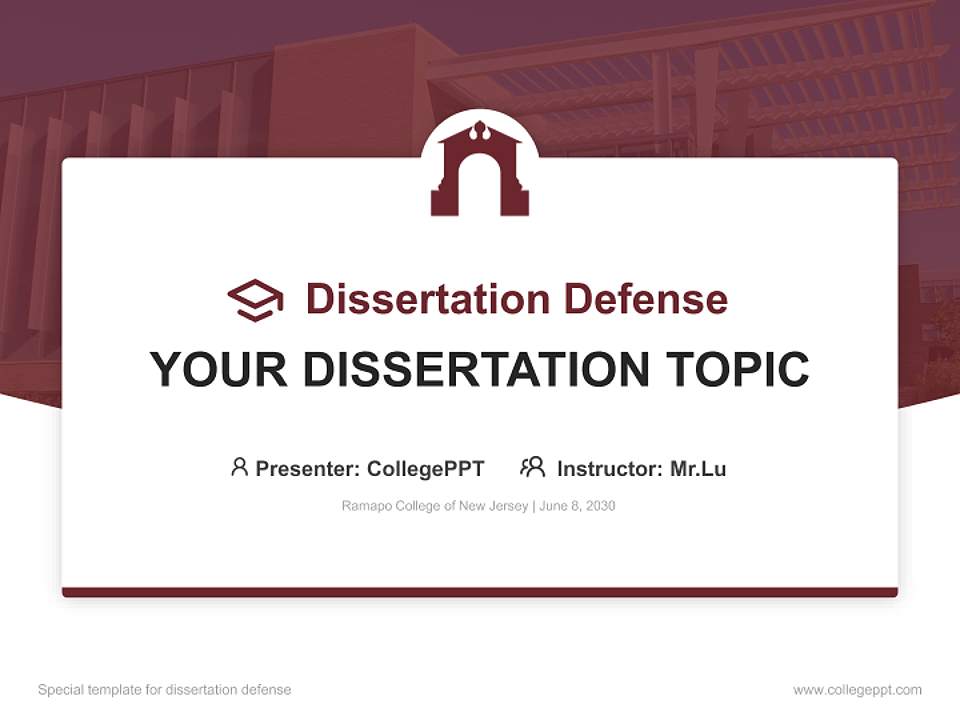 Dissertation Defense

YOUR DISSERTATION TOPIC

Presenter: CollegePPT Instructor: Mr.Lu

Ramapo College of New Jersey | June 8, 2030

Special template for dissertation defense

www.collegeppt.com